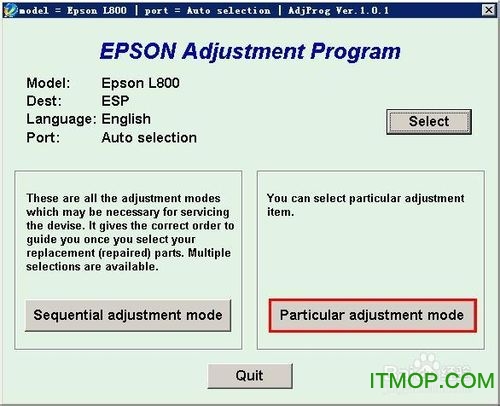 model = Epson L800 | port = Auto selection | AdjProg Ver.1.0.1

EPSON Adjustment Program

Model: Epson L800
Dest: ESP
Language: English
Port: Auto selection

Select

These are all the adjustment modes which may be necessary for servicing the devise. It gives the correct order to guide you once you select your replacement (repaired) parts. Multiple selections are available.

Sequential adjustment mode

You can select particular adjustment item.

Particular adjustment mode

Quit

ITMOP.COM